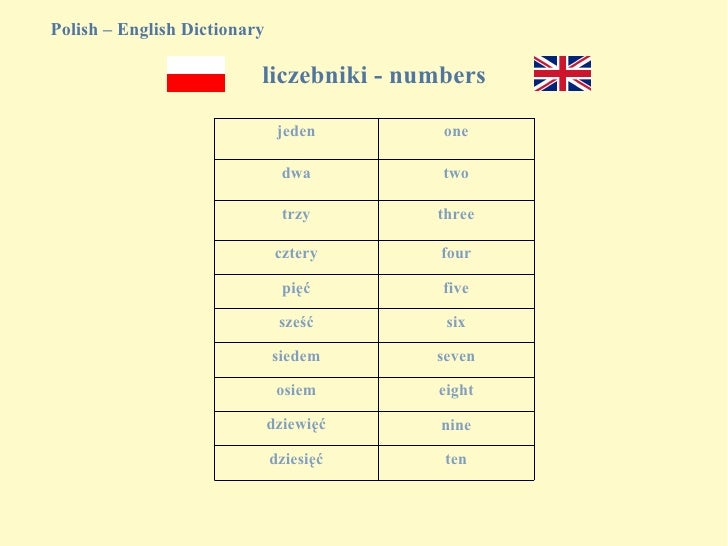 Polish – English Dictionary

liczebniki - numbers

| jeden | one |
|---|---|
| dwa | two |
| trzy | three |
| cztery | four |
| pięć | five |
| sześć | six |
| siedem | seven |
| osiem | eight |
| dziewięć | nine |
| dziesięć | ten |